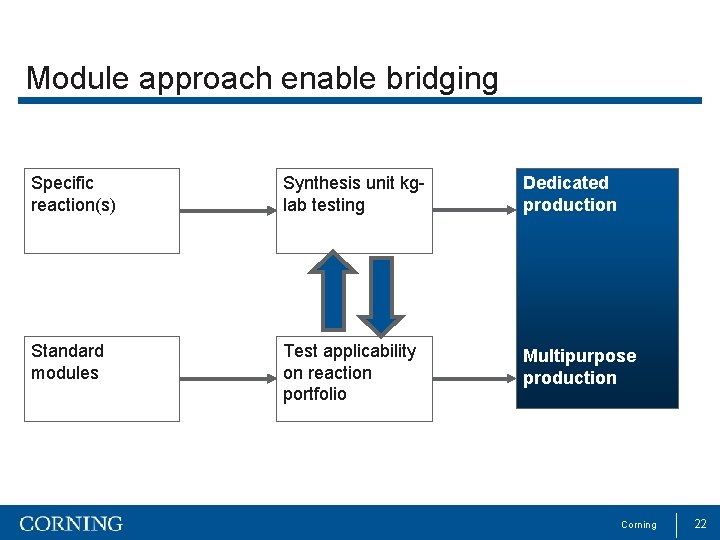 Module approach enable bridging

Specific reaction(s)

Synthesis unit kg-lab testing

Dedicated production

Standard modules

Test applicability on reaction portfolio

Multipurpose production

CORNING

Corning

22